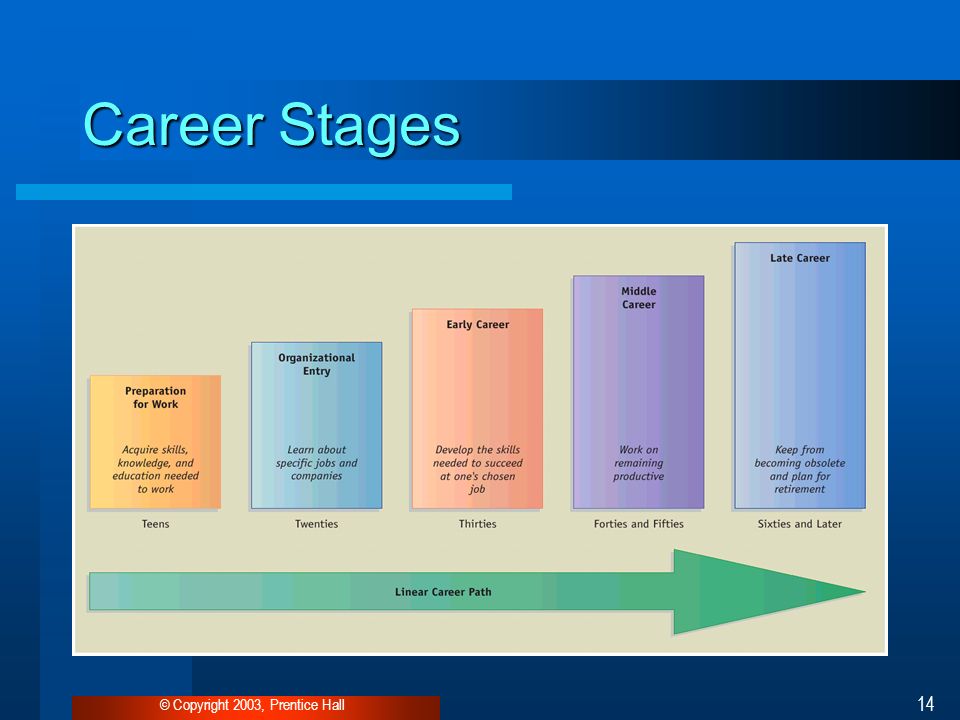 Career Stages

Preparation for Work

Acquire skills, knowledge, and education needed to work

Teens

Organizational Entry

Learn about specific jobs and companies

Twenties

Early Career

Develop the skills needed to succeed at one's chosen job

Thirties

Middle Career

Work on remaining productive

Forties and Fifties

Late Career

Keep from becoming obsolete and plan for retirement

Sixties and Later

Linear Career Path

© Copyright 2003, Prentice Hall

14